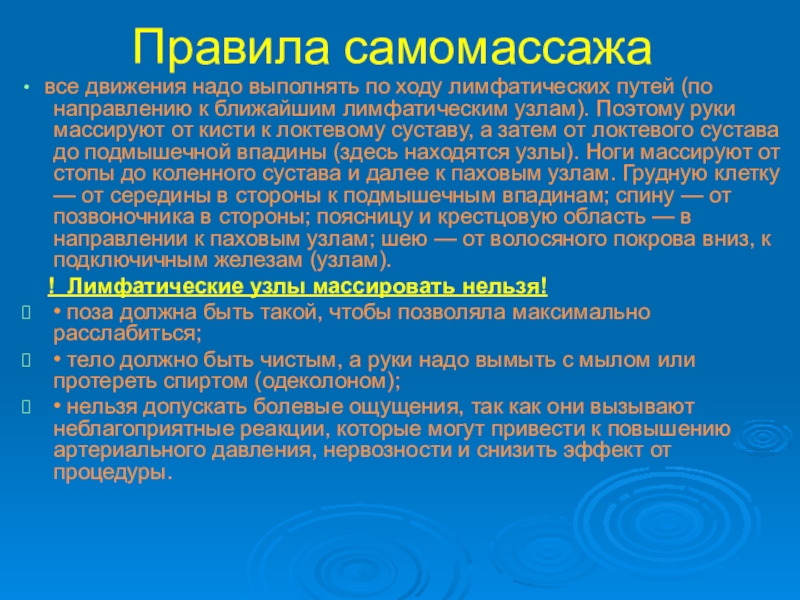 Правила самомассажа

• все движения надо выполнять по ходу лимфатических путей (по направлению к ближайшим лимфатическим узлам). Поэтому руки массируют от кисти к локтевому суставу, а затем от локтевого сустава до подмышечной впадины (здесь находятся узлы). Ноги массируют от стопы до коленного сустава и далее к паховым узлам. Грудную клетку — от середины в стороны к подмышечным впадинам; спину — от позвоночника в стороны; поясницу и крестцовую область — в направлении к паховым узлам; шею — от волосяного покрова вниз, к подключичным железам (узлам).

! Лимфатические узлы массировать нельзя!

• поза должна быть такой, чтобы позволяла максимально расслабиться;

• тело должно быть чистым, а руки надо вымыть с мылом или протереть спиртом (одеколоном);

• нельзя допускать болевые ощущения, так как они вызывают неблагоприятные реакции, которые могут привести к повышению артериального давления, нервозности и снизить эффект от процедуры.